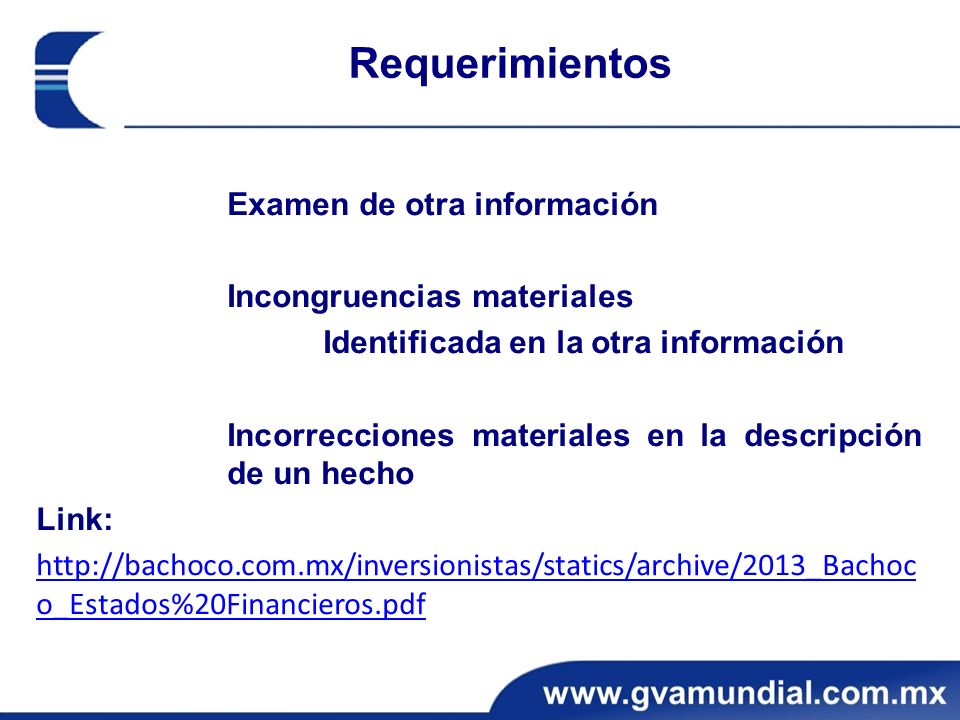 Requerimientos

Examen de otra información

Incongruencias materiales

Identificada en la otra información

Incorrecciones materiales en la descripción de un hecho

Link:

http://bachoco.com.mx/inversionistas/statics/archive/2013_Bachoco_Estados%20Financieros.pdf

www.gvamundial.com.mx